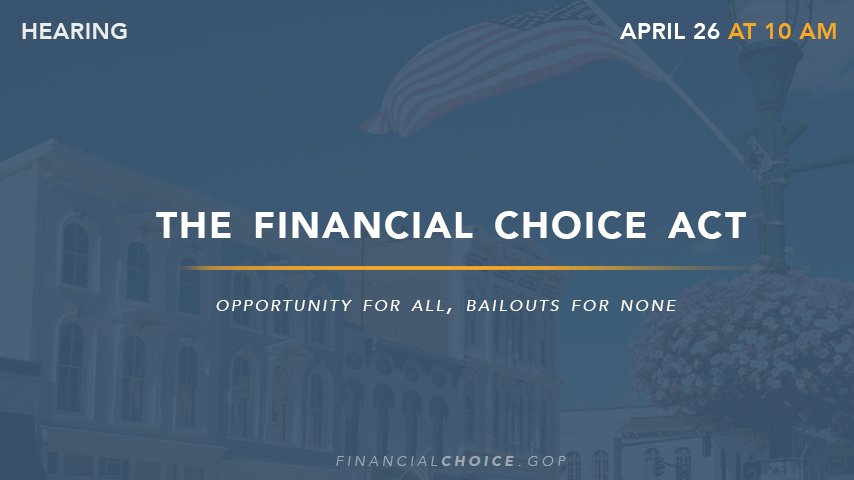 HEARING

APRIL 26 AT 10 AM

THE FINANCIAL CHOICE ACT

OPPORTUNITY FOR ALL, BAILOUTS FOR NONE

FINANCIALCHOICE.GOP